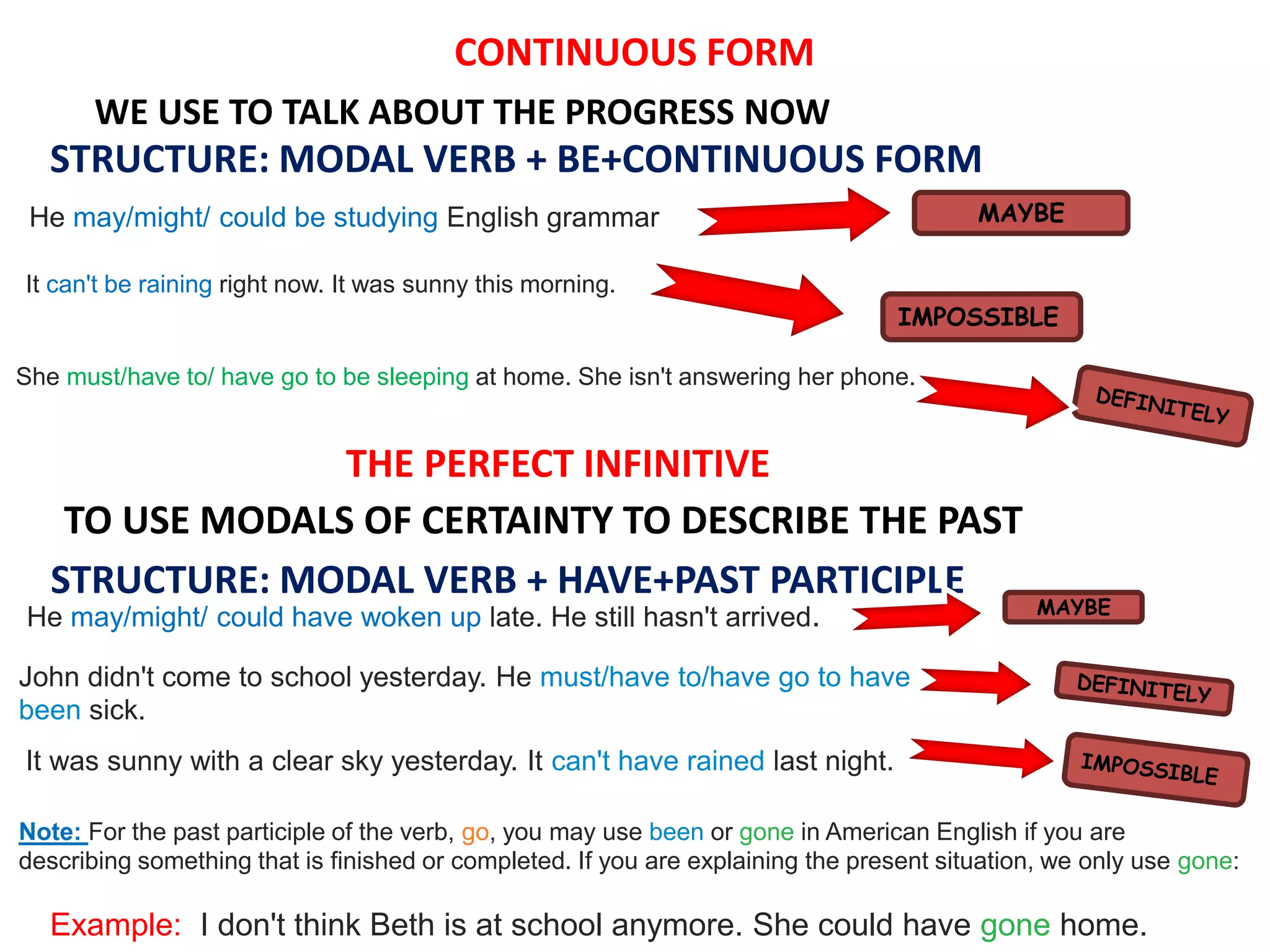 CONTINUOUS FORM

WE USE TO TALK ABOUT THE PROGRESS NOW

STRUCTURE: MODAL VERB + BE+CONTINUOUS FORM

He may/might/ could be studying English grammar

MAYBE

It can't be raining right now. It was sunny this morning.

IMPOSSIBLE

She must/have to/ have go to be sleeping at home. She isn't answering her phone.

DEFINITELY

THE PERFECT INFINITIVE

TO USE MODALS OF CERTAINTY TO DESCRIBE THE PAST

STRUCTURE: MODAL VERB + HAVE+PAST PARTICIPLE

He may/might/ could have woken up late. He still hasn't arrived.

MAYBE

John didn't come to school yesterday. He must/have to/have go to have been sick.

DEFINITELY

It was sunny with a clear sky yesterday. It can't have rained last night.

IMPOSSIBLE

Note: For the past participle of the verb, go, you may use been or gone in American English if you are describing something that is finished or completed. If you are explaining the present situation, we only use gone:

Example: I don't think Beth is at school anymore. She could have gone home.